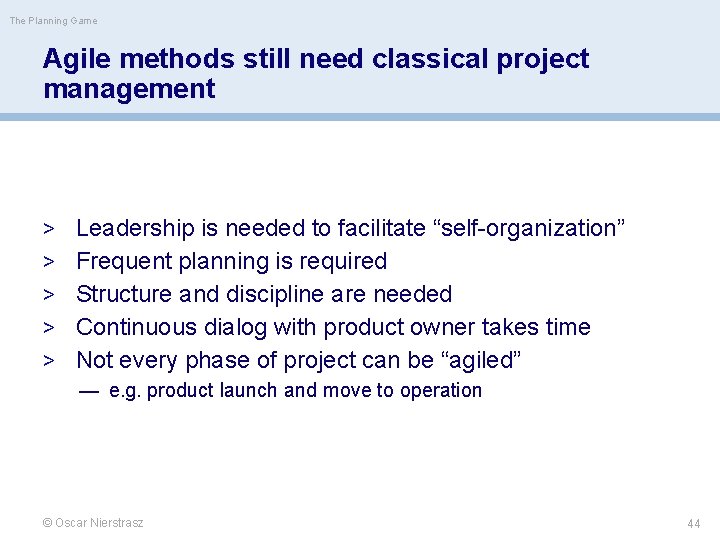 The Planning Game

Agile methods still need classical project management

> Leadership is needed to facilitate “self-organization”
> Frequent planning is required
> Structure and discipline are needed
> Continuous dialog with product owner takes time
> Not every phase of project can be “agiled”
— e.g. product launch and move to operation

© Oscar Nierstrasz

44